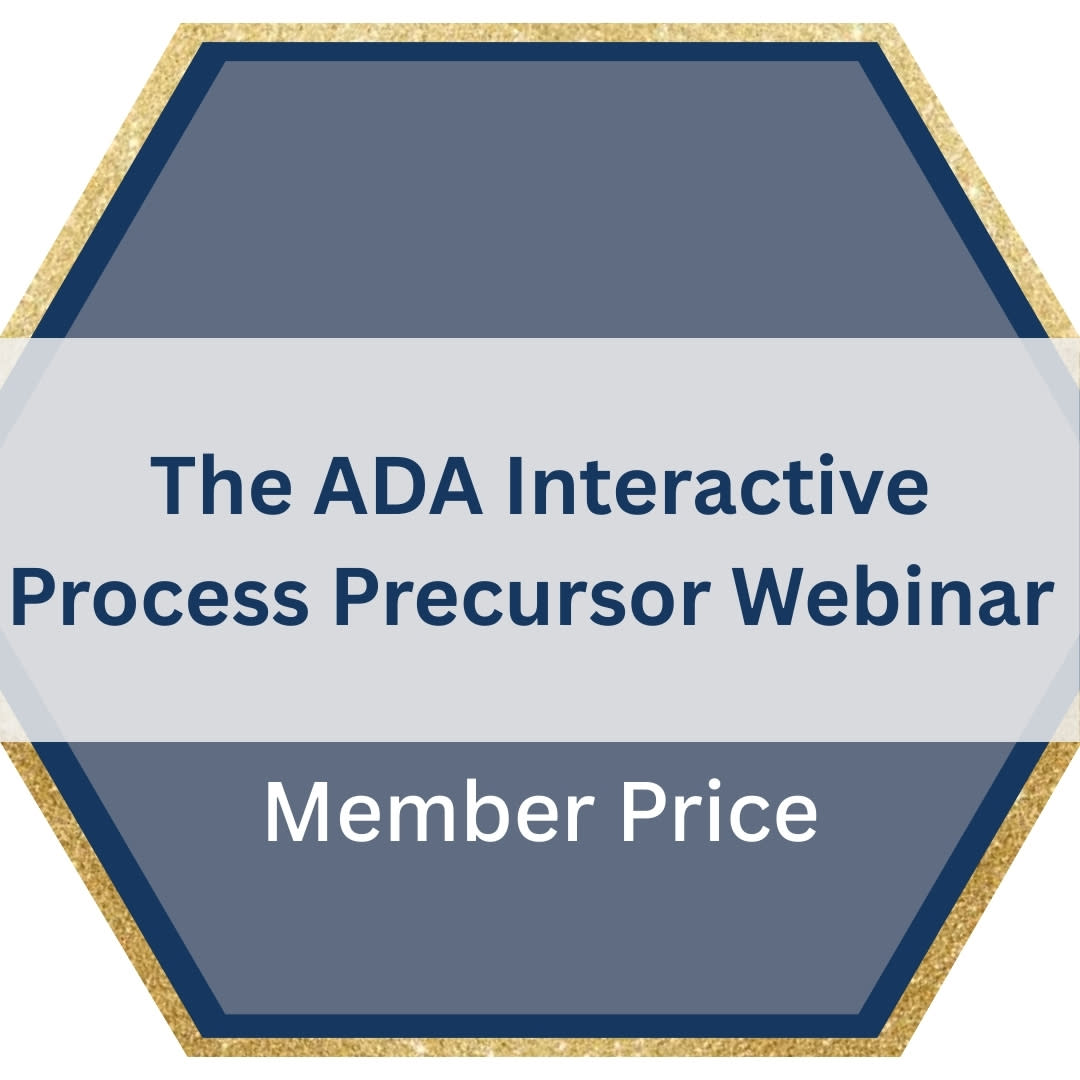 The ADA Interactive Process Precursor Webinar

Member Price